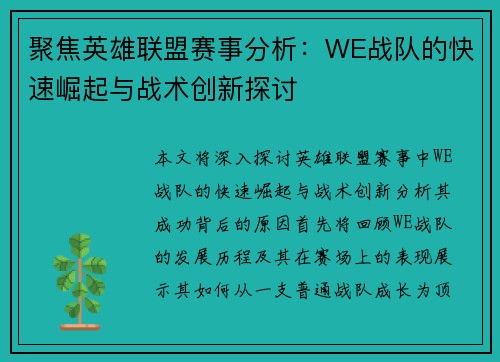 聚焦英雄联盟赛事分析：WE战队的快速崛起与战术创新探讨

本文将深入探讨英雄联盟赛事中WE战队的快速崛起与战术创新分析其成功背后的原因首先将回顾WE战队的发展历程及其在赛场上的表现展示其如何从一支普通战队成长为顶